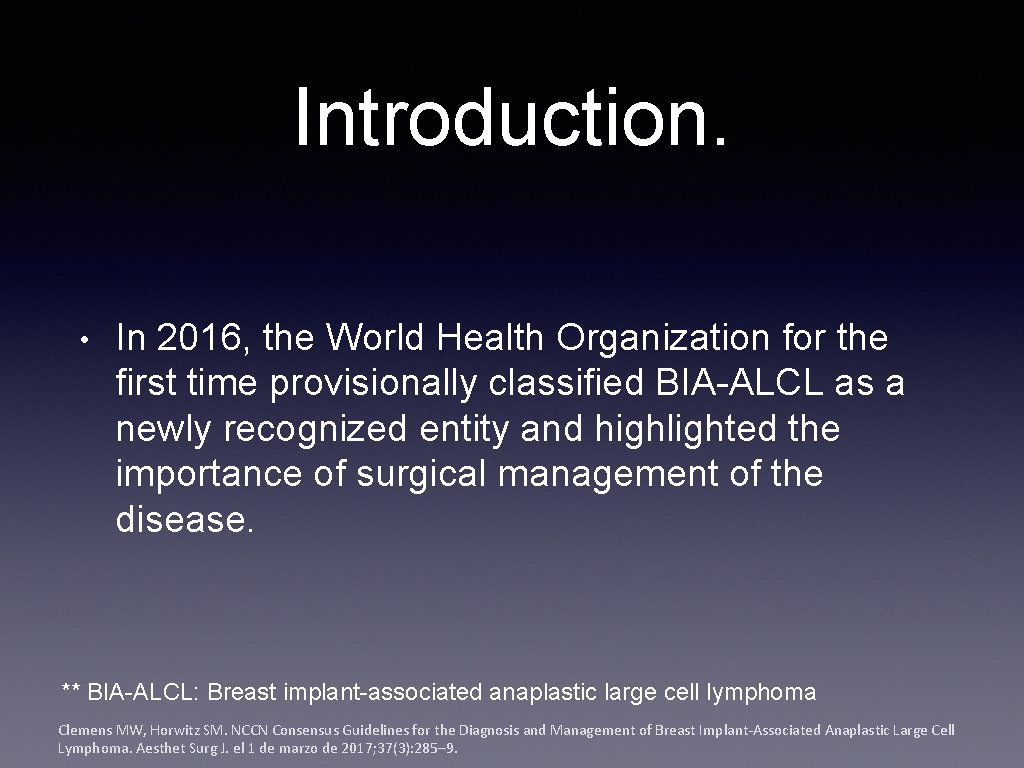 Introduction.

• In 2016, the World Health Organization for the first time provisionally classified BIA-ALCL as a newly recognized entity and highlighted the importance of surgical management of the disease.

** BIA-ALCL: Breast implant-associated anaplastic large cell lymphoma

Clemens MW, Horwitz SM. NCCN Consensus Guidelines for the Diagnosis and Management of Breast Implant-Associated Anaplastic Large Cell Lymphoma. Aesthet Surg J. el 1 de marzo de 2017;37(3):285–9.